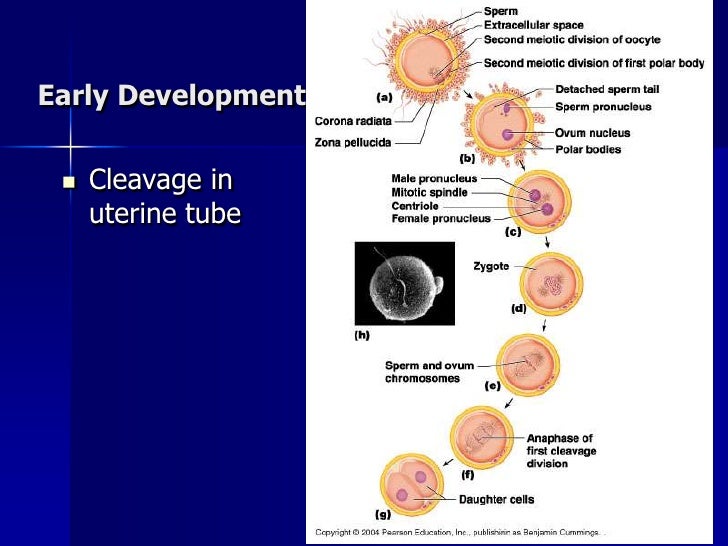 Early Development

Cleavage in uterine tube

Sperm
Extracellular space
Second meiotic division of oocyte
Second meiotic division of first polar body
(a)
Corona radiata
Zona pellucida
Detached sperm tail
Sperm pronucleus
Ovum nucleus
Polar bodies
(b)
Male pronucleus
Mitotic spindle
Centriole
Female pronucleus
(c)
Zygote
(d)
(h)
Sperm and ovum chromosomes
(e)
Anaphase of first cleavage division
(f)
Daughter cells
(g)
Copyright © 2004 Pearson Education, Inc., publishing as Benjamin Cummings.